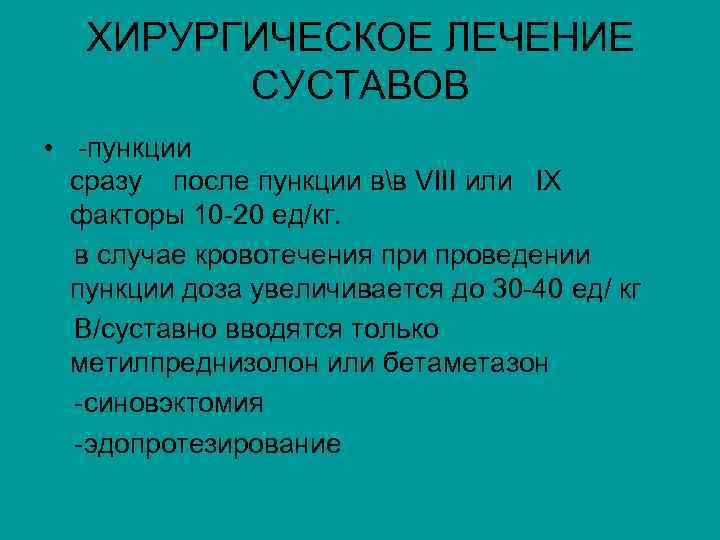 ХИРУРГИЧЕСКОЕ ЛЕЧЕНИЕ СУСТАВОВ

• -пункции
сразу после пункции в\в VIII или IX факторы 10-20 ед/кг.

в случае кровотечения при проведении пункции доза увеличивается до 30-40 ед/ кг

В/суставно вводятся только метилпреднизолон или бетаметазон

-синовэктомия

-эдопротезирование